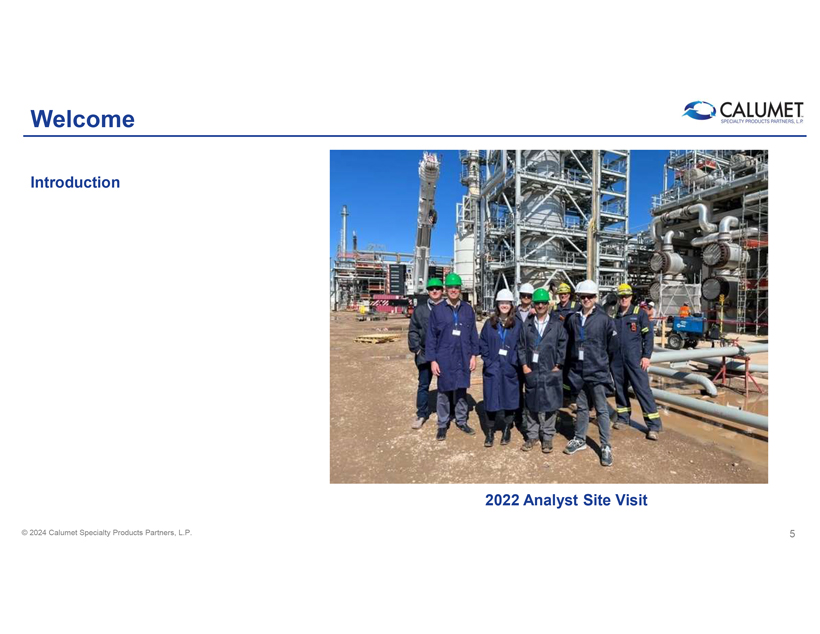 Welcome

CALUMET
SPECIALTY PRODUCTS PARTNERS, L.P.

Introduction

2022 Analyst Site Visit

© 2024 Calumet Specialty Products Partners, L.P.

5